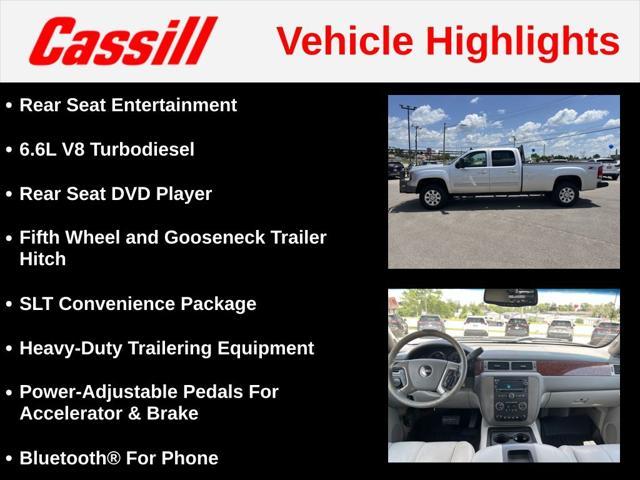 Cassill

Vehicle Highlights

• Rear Seat Entertainment

• 6.6L V8 Turbodiesel

• Rear Seat DVD Player

• Fifth Wheel and Gooseneck Trailer Hitch

• SLT Convenience Package

• Heavy-Duty Trailering Equipment

• Power-Adjustable Pedals For Accelerator & Brake

• Bluetooth® For Phone